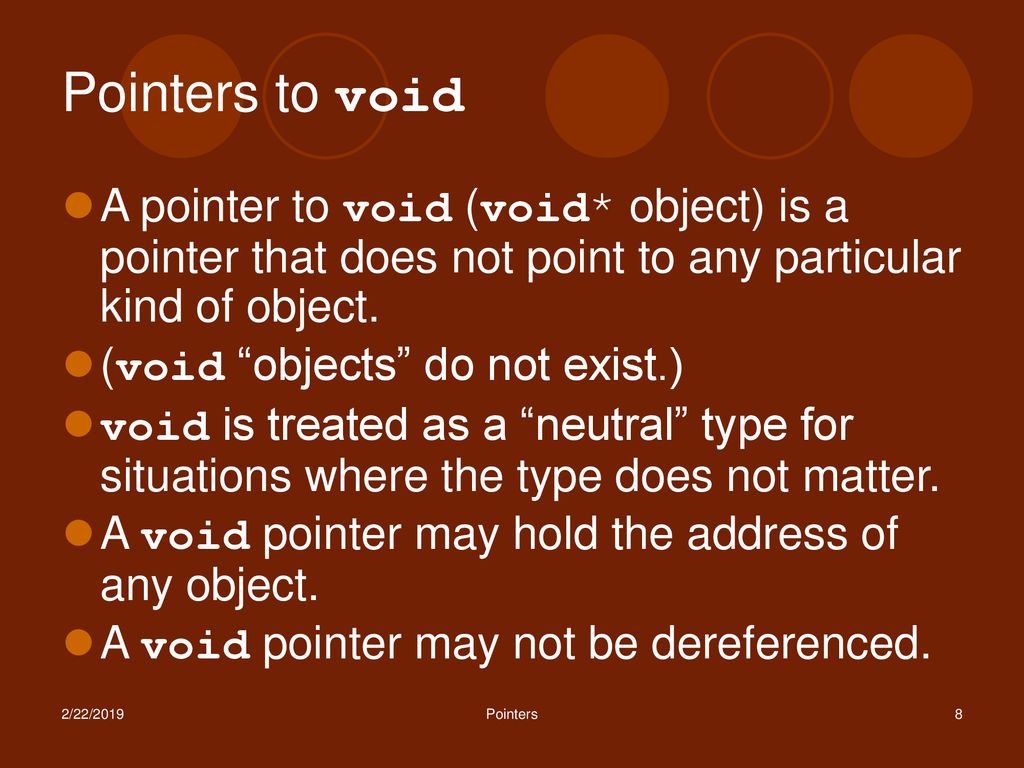 Pointers to void

A pointer to void (void* object) is a pointer that does not point to any particular kind of object.

(void “objects” do not exist.)

void is treated as a “neutral” type for situations where the type does not matter.

A void pointer may hold the address of any object.

A void pointer may not be dereferenced.

2/22/2019

Pointers

8